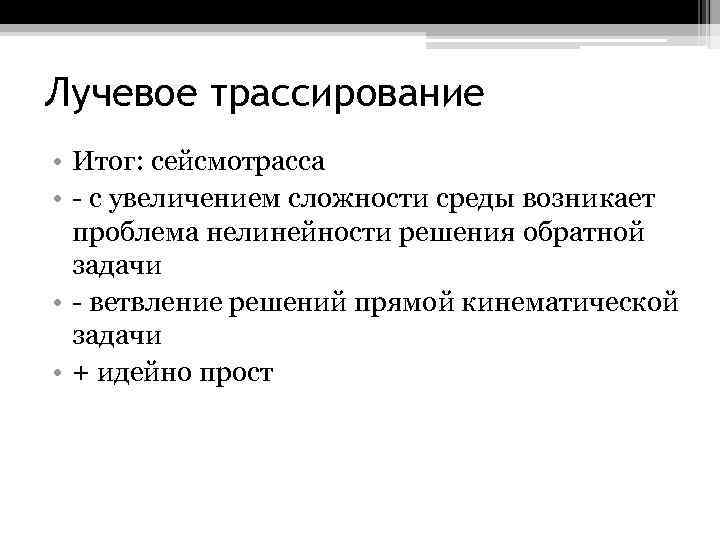 Лучевое трассирование

• Итог: сейсмотрасса
• - с увеличением сложности среды возникает проблема нелинейности решения обратной задачи
• - ветвление решений прямой кинематической задачи
• + идейно прост